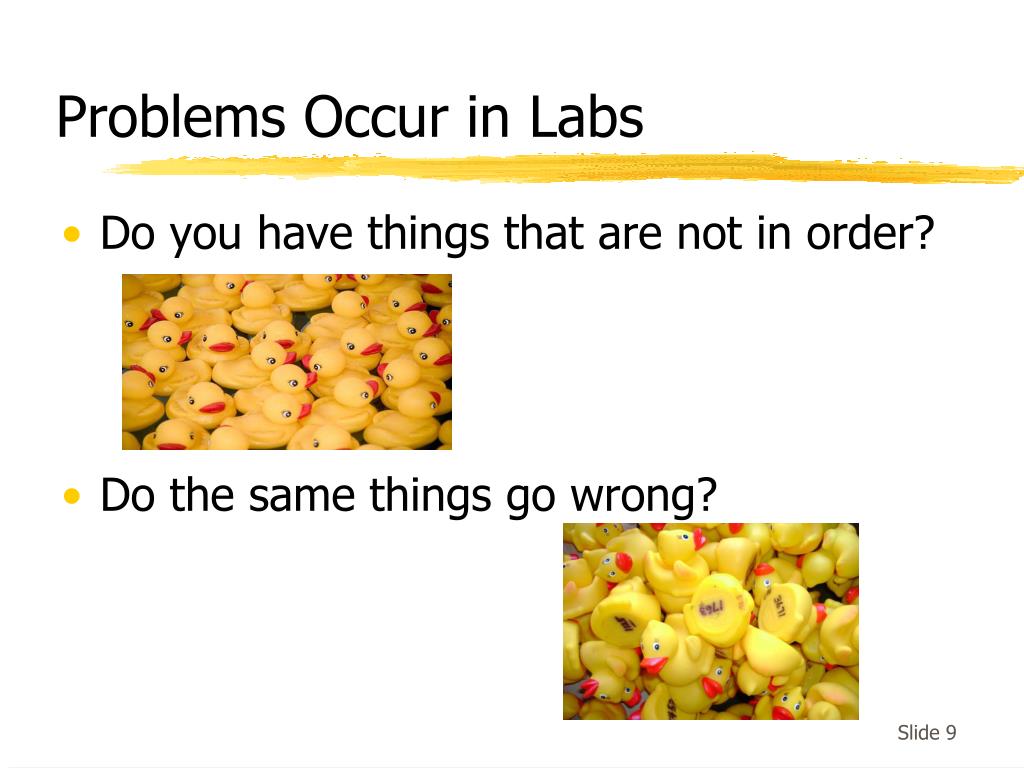 Problems Occur in Labs

• Do you have things that are not in order?

• Do the same things go wrong?

Slide 9